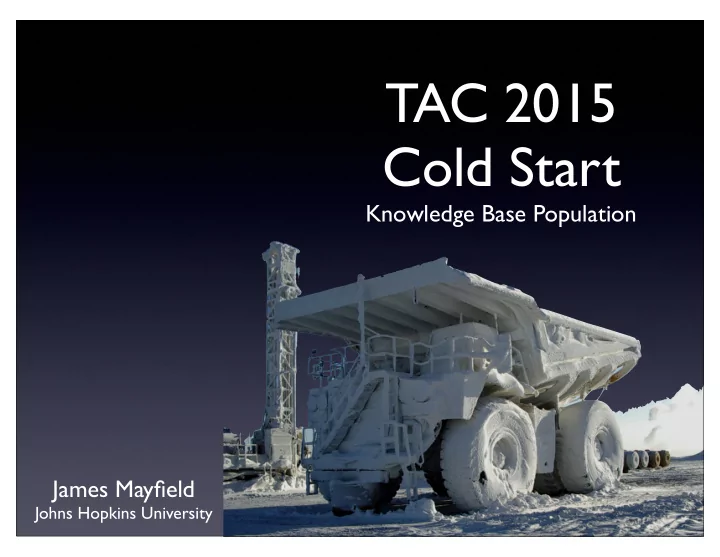 TAC 2015
Cold Start
Knowledge Base Population

James Mayfield
Johns Hopkins University